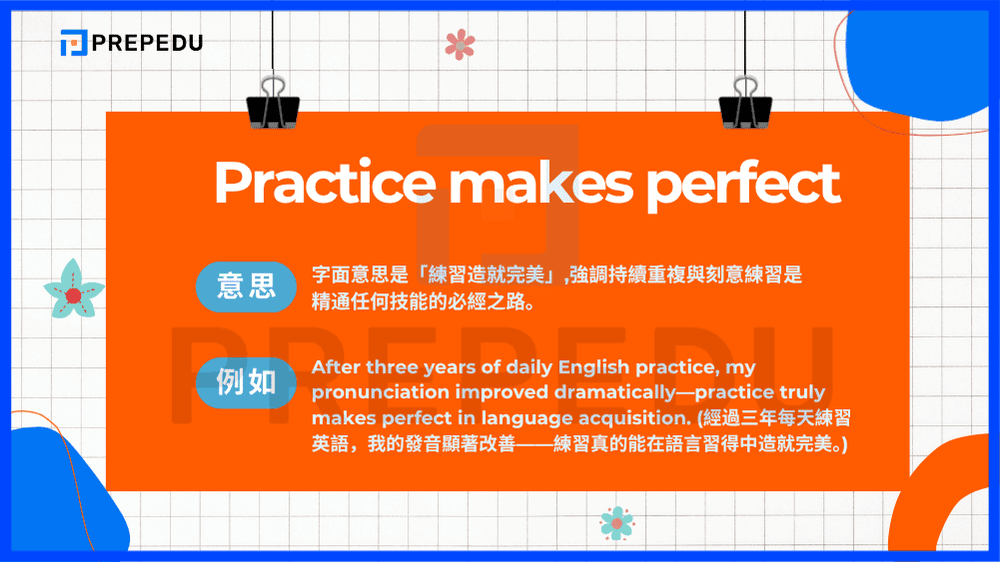 PREPEDU

Practice makes perfect

意思 字面意思是「練習造就完美」,強調持續重複與刻意練習是精通任何技能的必經之路。

例如 After three years of daily English practice, my pronunciation improved dramatically—practice truly makes perfect in language acquisition. (經過三年每天練習英語，我的發音顯著改善——練習真的能在語言習得中造就完美。)

PREPEDU